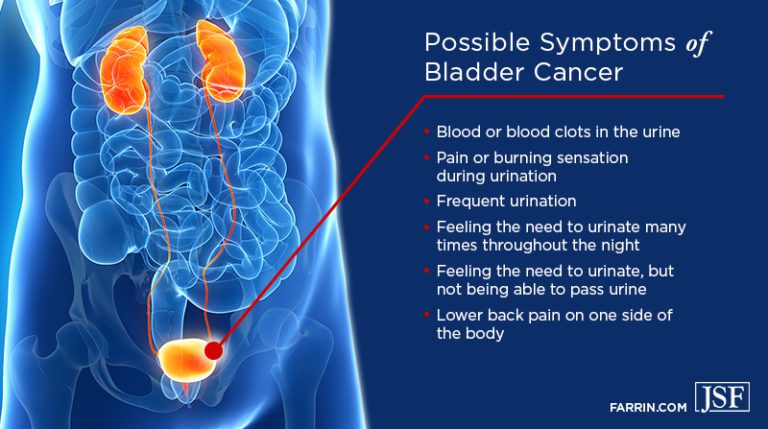 Possible Symptoms of Bladder Cancer

• Blood or blood clots in the urine
• Pain or burning sensation during urination
• Frequent urination
• Feeling the need to urinate many times throughout the night
• Feeling the need to urinate, but not being able to pass urine
• Lower back pain on one side of the body

FARRIN.COM JSF